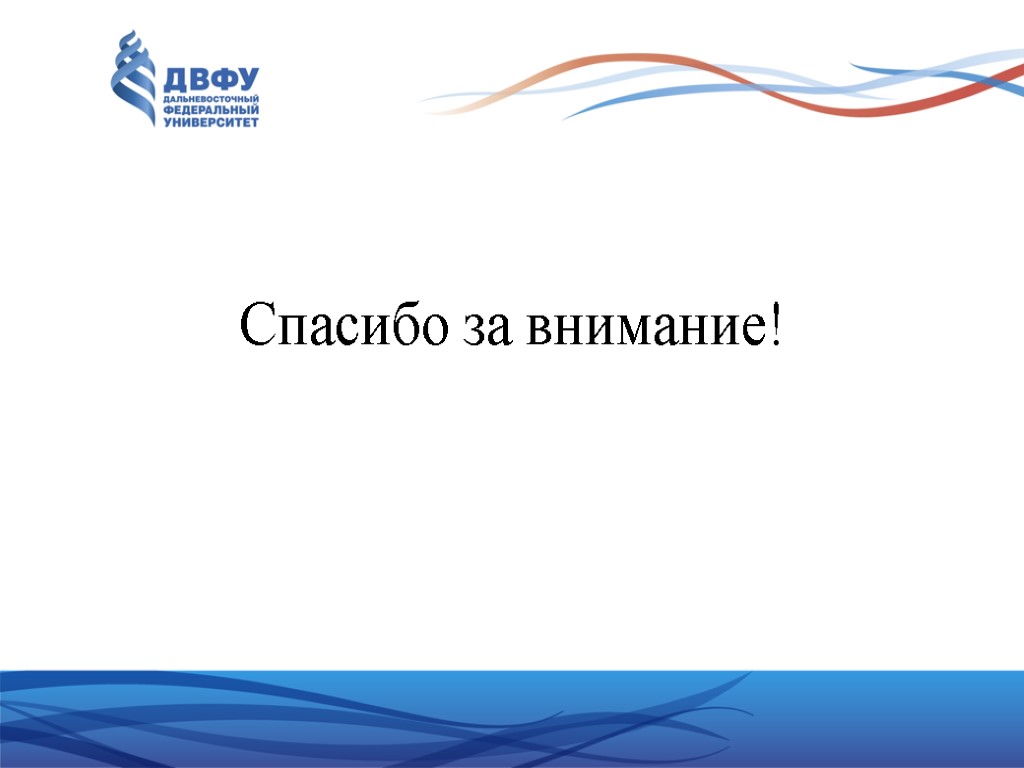 ДВФУ
ДАЛЬНЕВОСТОЧНЫЙ
ФЕДЕРАЛЬНЫЙ
УНИВЕРСИТЕТ

Спасибо за внимание!